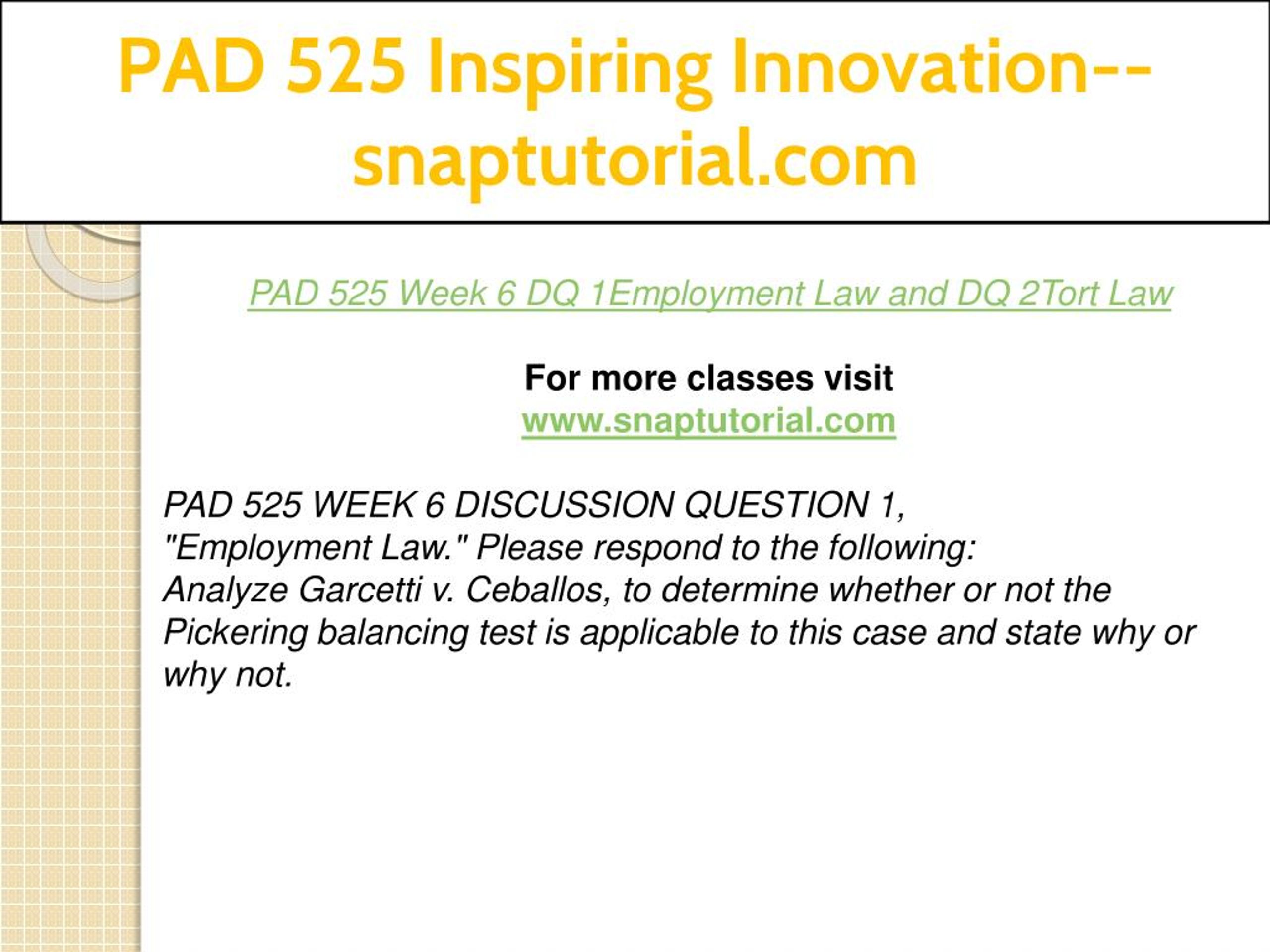 PAD 525 Inspiring Innovation--snaptutorial.com

PAD 525 Week 6 DQ 1Employment Law and DQ 2Tort Law

For more classes visit
www.snaptutorial.com

PAD 525 WEEK 6 DISCUSSION QUESTION 1, "Employment Law." Please respond to the following:
Analyze Garcetti v. Ceballos, to determine whether or not the Pickering balancing test is applicable to this case and state why or why not.